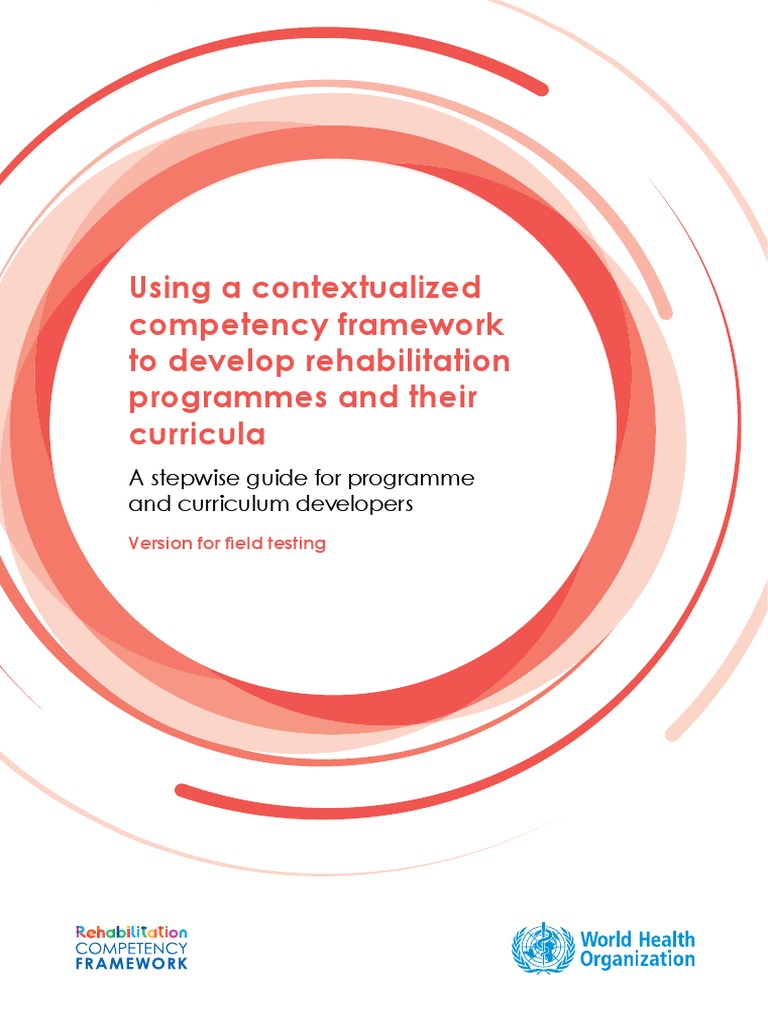 Using a contextualized competency framework to develop rehabilitation programmes and their curricula

A stepwise guide for programme and curriculum developers

Version for field testing

Rehabilitation
COMPETENCY
FRAMEWORK

World Health Organization